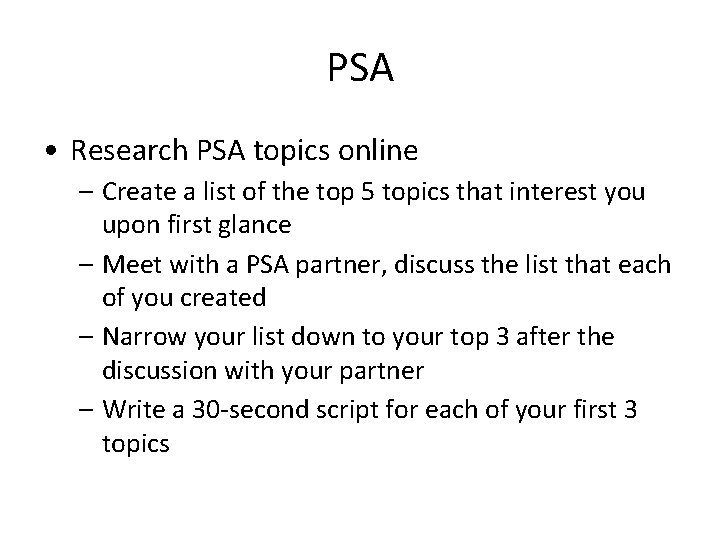 PSA

• Research PSA topics online
– Create a list of the top 5 topics that interest you upon first glance
– Meet with a PSA partner, discuss the list that each of you created
– Narrow your list down to your top 3 after the discussion with your partner
– Write a 30-second script for each of your first 3 topics